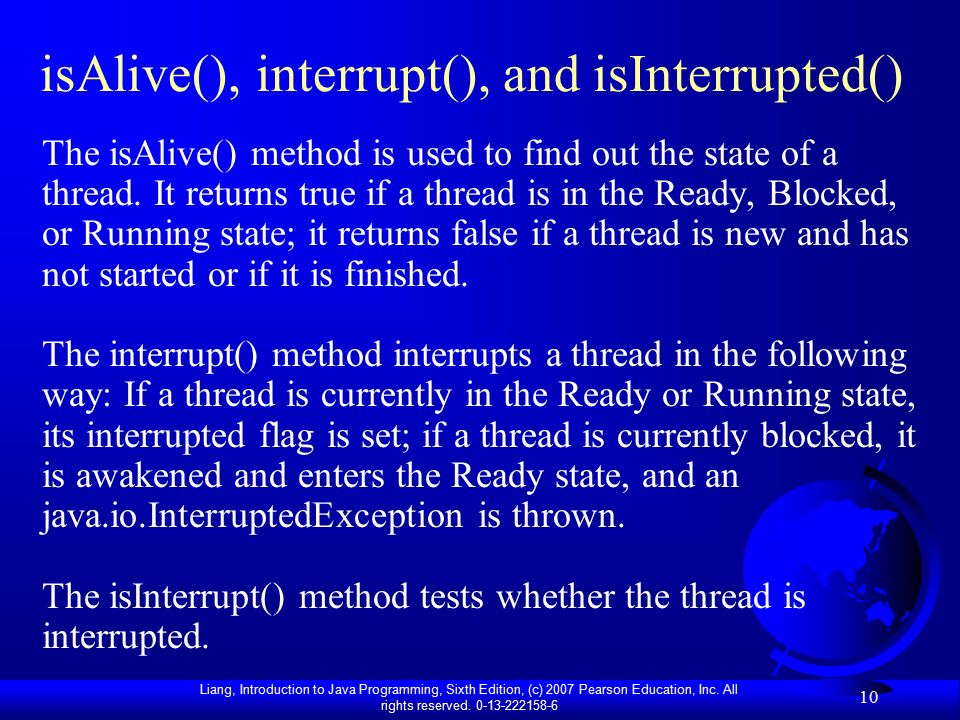 isAlive(), interrupt(), and isInterrupted()

The isAlive() method is used to find out the state of a thread. It returns true if a thread is in the Ready, Blocked, or Running state; it returns false if a thread is new and has not started or if it is finished.

The interrupt() method interrupts a thread in the following way: If a thread is currently in the Ready or Running state, its interrupted flag is set; if a thread is currently blocked, it is awakened and enters the Ready state, and an java.io.InterruptedException is thrown.

The isInterrupt() method tests whether the thread is interrupted.

Liang, Introduction to Java Programming, Sixth Edition, (c) 2007 Pearson Education, Inc. All rights reserved. 0-13-222158-6

10